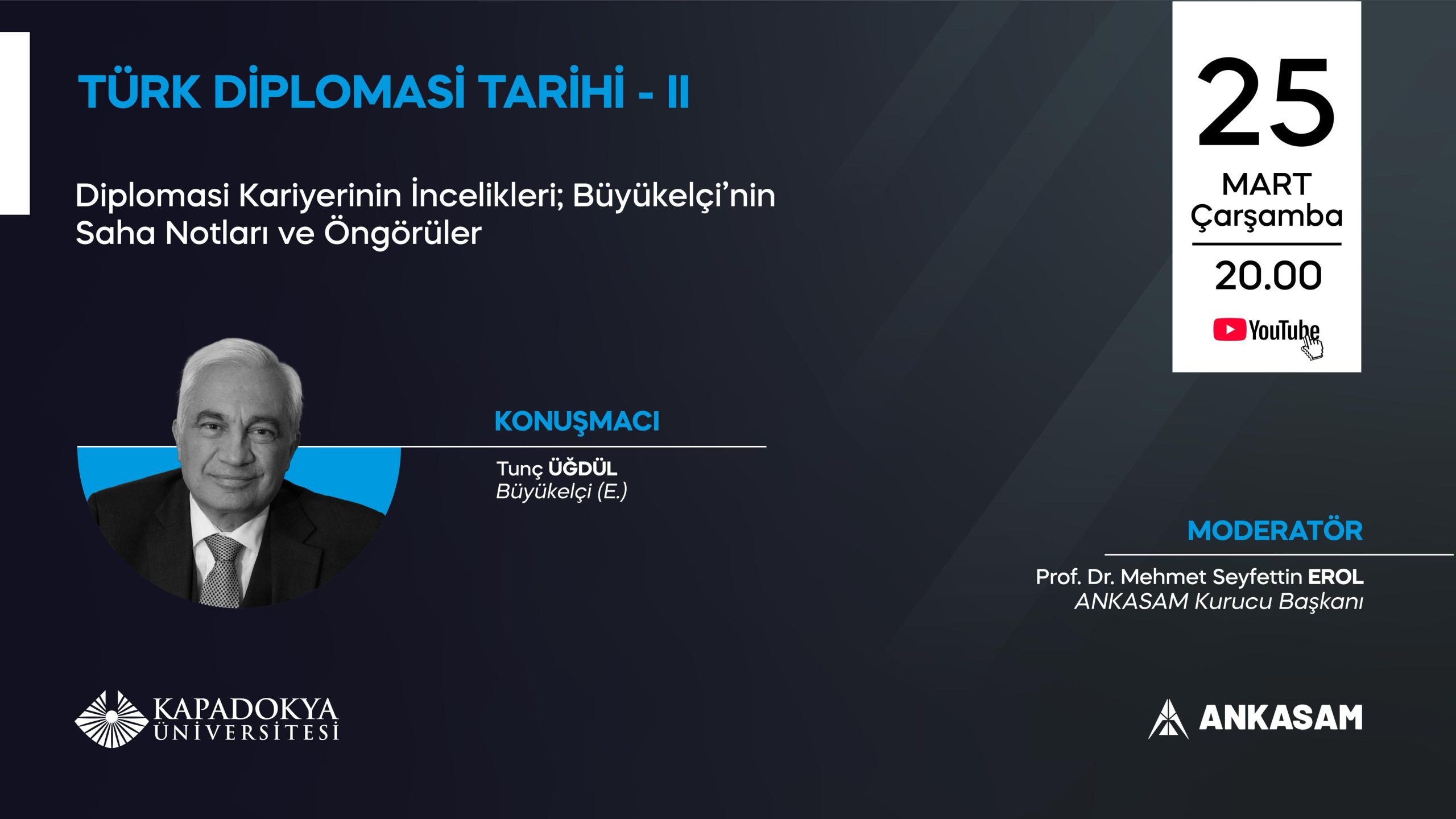 TÜRK DİPLOMASİ TARİHİ - II

Diplomasi Kariyerinin İncelikleri; Büyükelçi'nin Saha Notları ve Öngörüler

25
MART
Çarşamba
20.00
YouTube

KONUŞMACI
Tunç ÜĞDÜL
Büyükelçi (E.)

MODERATÖR
Prof. Dr. Mehmet Seyfettin EROL
ANKASAM Kurucu Başkanı

KAPADOKYA
ÜNİVERSİTESİ

ANKASAM